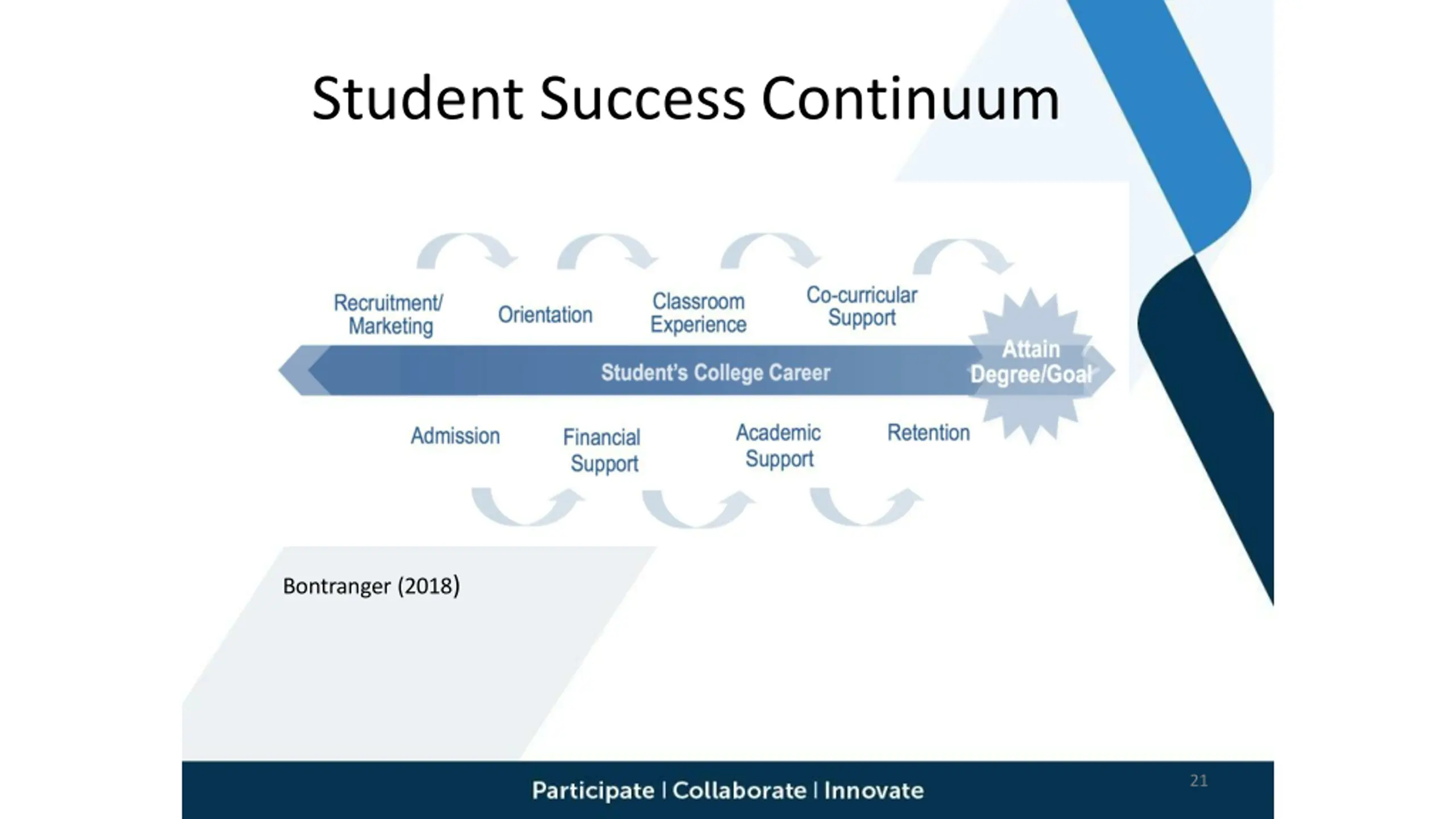 Student Success Continuum

Recruitment/ Marketing

Orientation

Classroom Experience

Co-curricular Support

Student's College Career

Attain Degree/Goal

Admission

Financial Support

Academic Support

Retention

Bontranger (2018)

Participate | Collaborate | Innovate

21